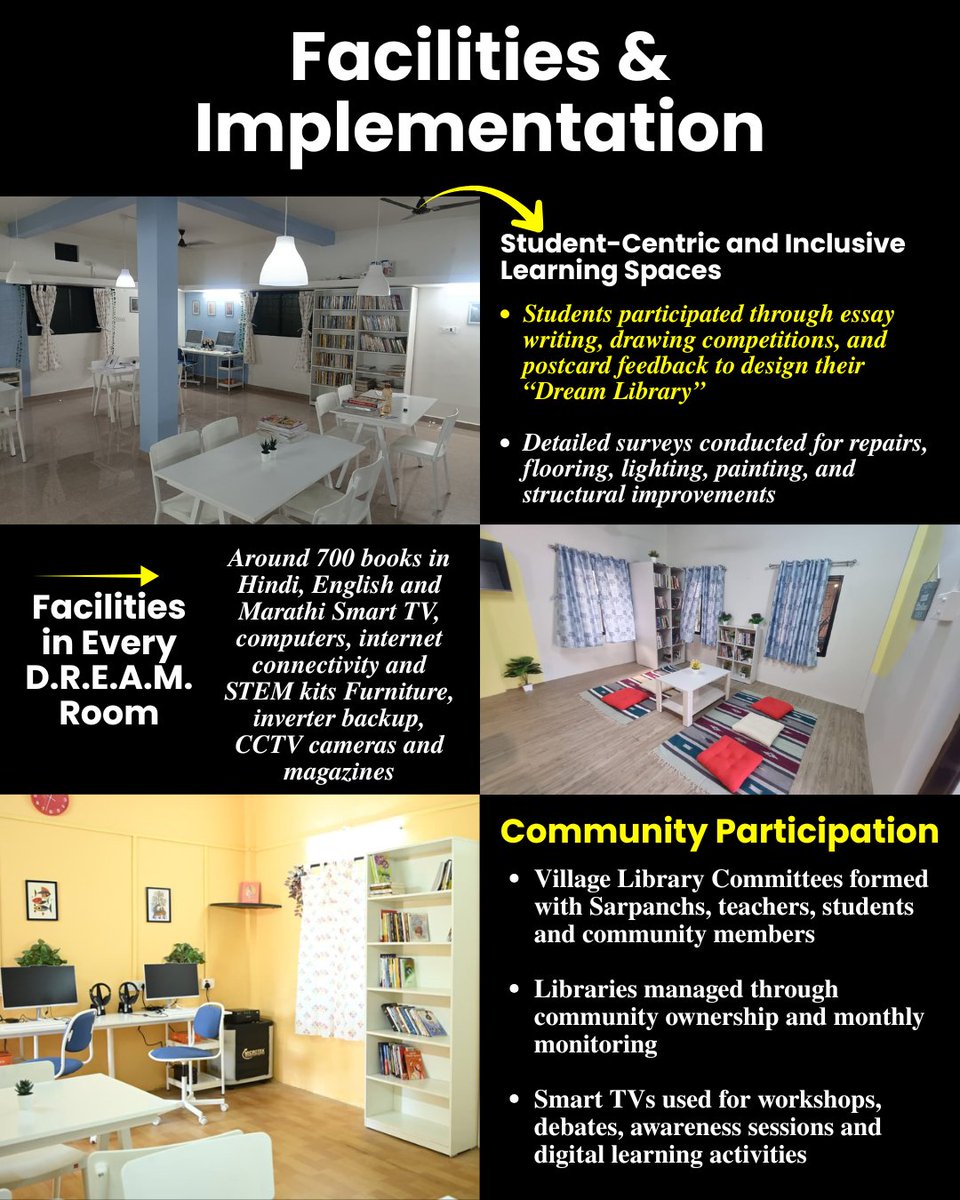 Facilities & Implementation

Student-Centric and Inclusive Learning Spaces

• Students participated through essay writing, drawing competitions, and postcard feedback to design their "Dream Library"

• Detailed surveys conducted for repairs, flooring, lighting, painting, and structural improvements

Facilities in Every D.R.E.A.M. Room

Around 700 books in Hindi, English and Marathi Smart TV, computers, internet connectivity and STEM kits Furniture, inverter backup, CCTV cameras and magazines

Community Participation

• Village Library Committees formed with Sarpanchs, teachers, students and community members

• Libraries managed through community ownership and monthly monitoring

• Smart TVs used for workshops, debates, awareness sessions and digital learning activities